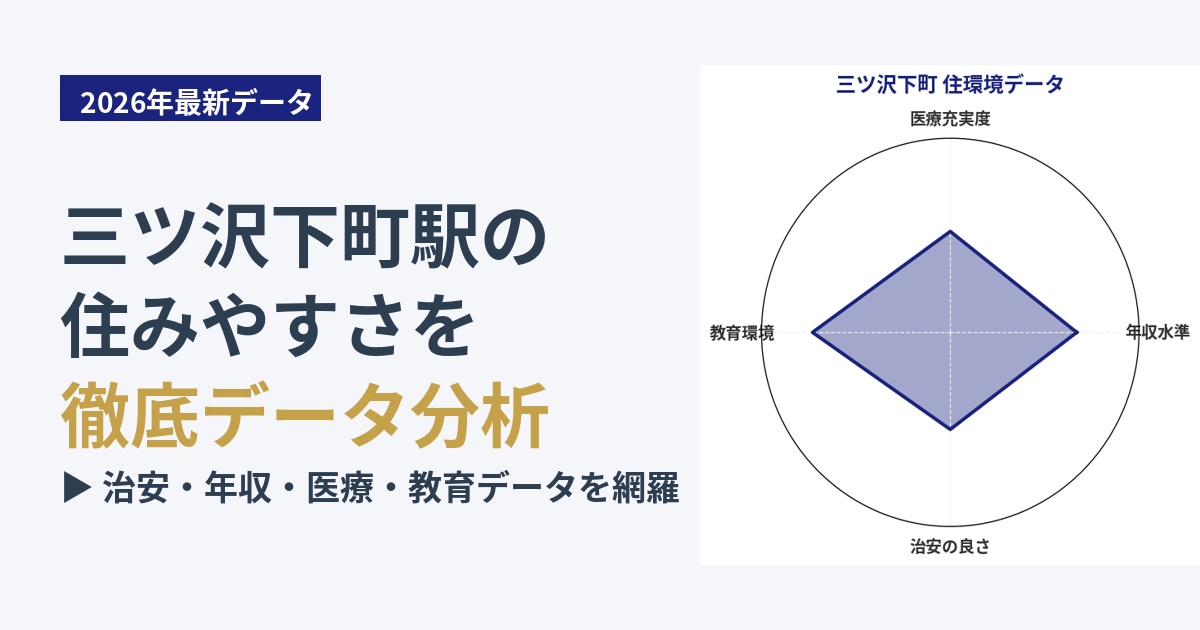 2026年最新データ

三ツ沢下町駅の
住みやすさを
徹底データ分析

▶ 治安・年収・医療・教育データを網羅

三ツ沢下町 住環境データ

医療充実度

年収水準

治安の良さ

教育環境